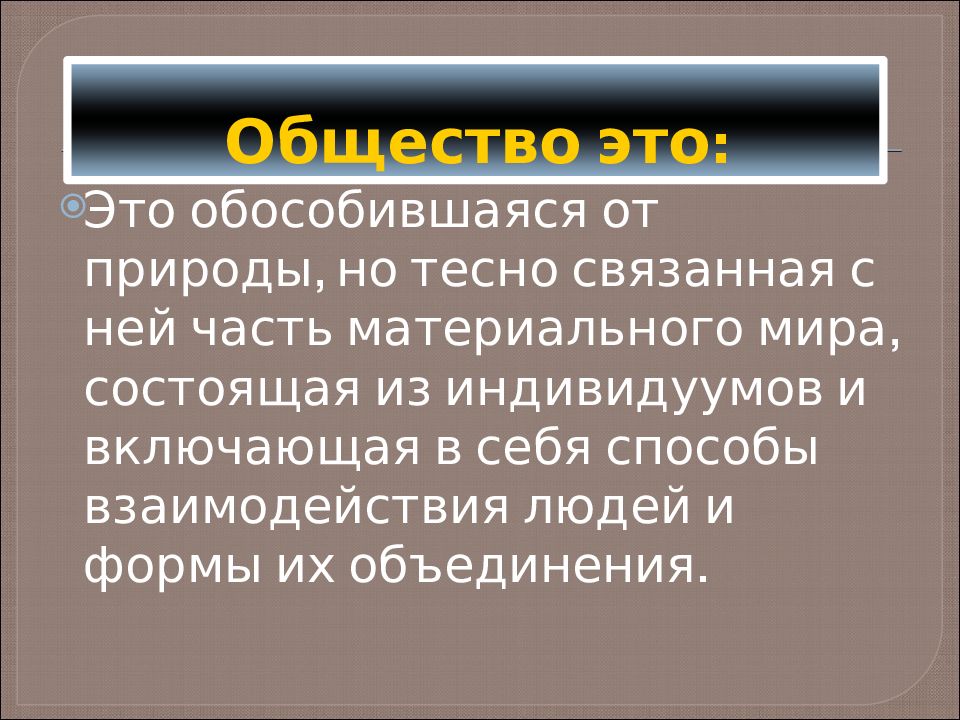 Общество это:

Это обособившаяся от природы, но тесно связанная с ней часть материального мира, состоящая из индивидуумов и включающая в себя способы взаимодействия людей и формы их объединения.